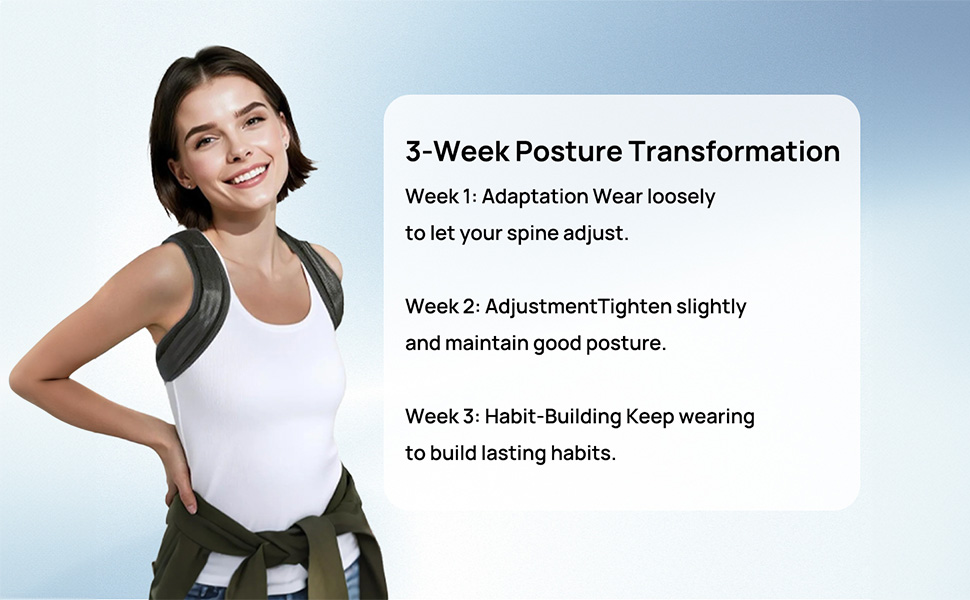 3-Week Posture Transformation

Week 1: Adaptation Wear loosely to let your spine adjust.

Week 2: AdjustmentTighten slightly and maintain good posture.

Week 3: Habit-Building Keep wearing to build lasting habits.